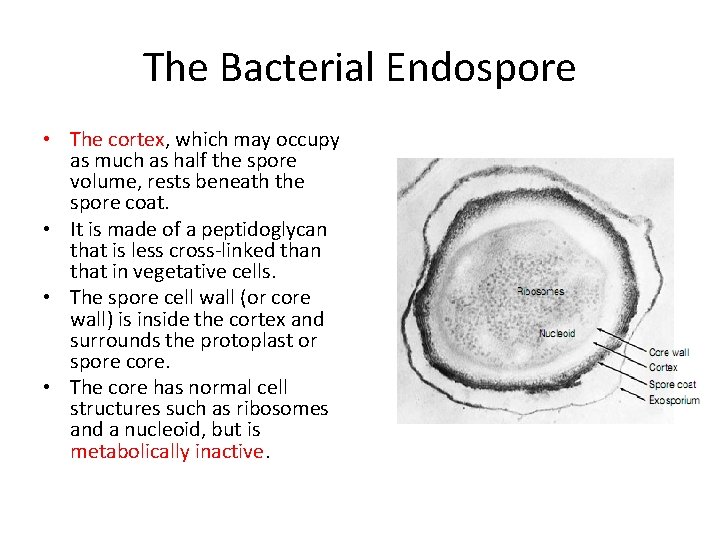 The Bacterial Endospore

• The cortex, which may occupy as much as half the spore volume, rests beneath the spore coat.
• It is made of a peptidoglycan that is less cross-linked than that in vegetative cells.
• The spore cell wall (or core wall) is inside the cortex and surrounds the protoplast or spore core.
• The core has normal cell structures such as ribosomes and a nucleoid, but is metabolically inactive.

Ribosomes
Nucleoid
Core wall
Cortex
Spore coat
Exosporium